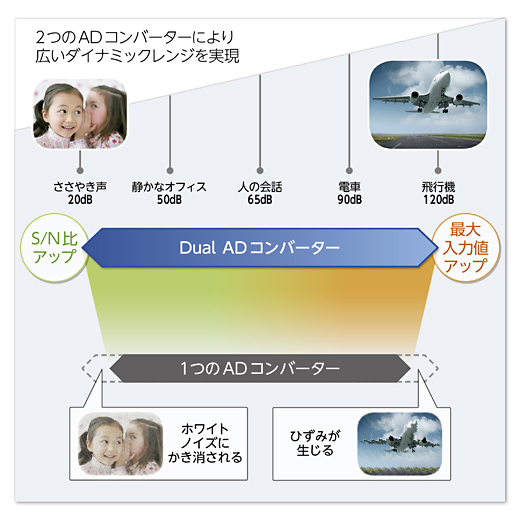 2つのADコンバーターにより
広いダイナミックレンジを実現

ささやき声
20dB

静かなオフィス
50dB

人の会話
65dB

電車
90dB

飛行機
120dB

S/N比
アップ

Dual ADコンバーター

最大
入力値
アップ

1つのADコンバーター

ホワイト
ノイズに
かき消される

ひずみが
生じる